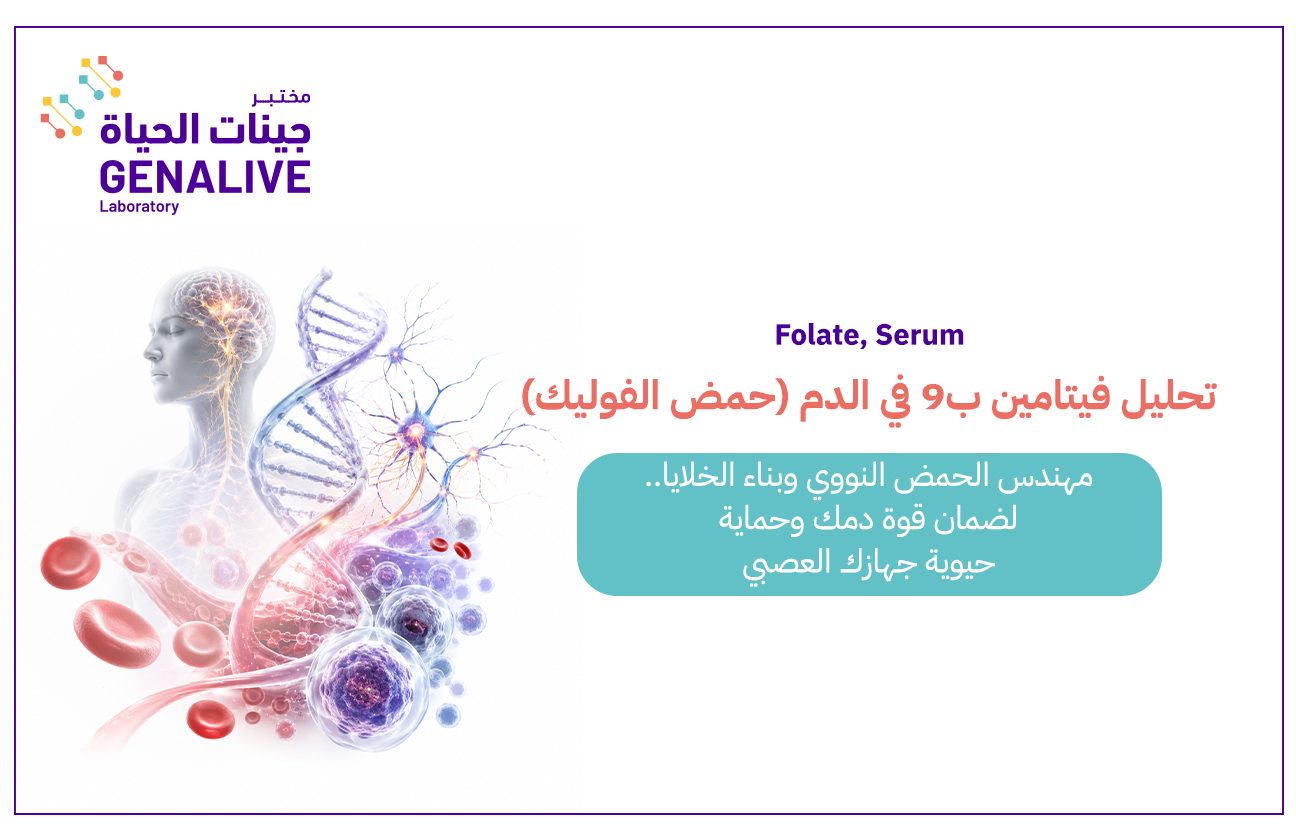 مختبر
جينات الحياة
GENALIVE
Laboratory

Folate, Serum

تحليل فيتامين ب9 في الدم (حمض الفوليك)

مهندس الحمض النووي وبناء الخلايا..
لضمان قوة دمك وحماية
حيوية جهازك العصبي